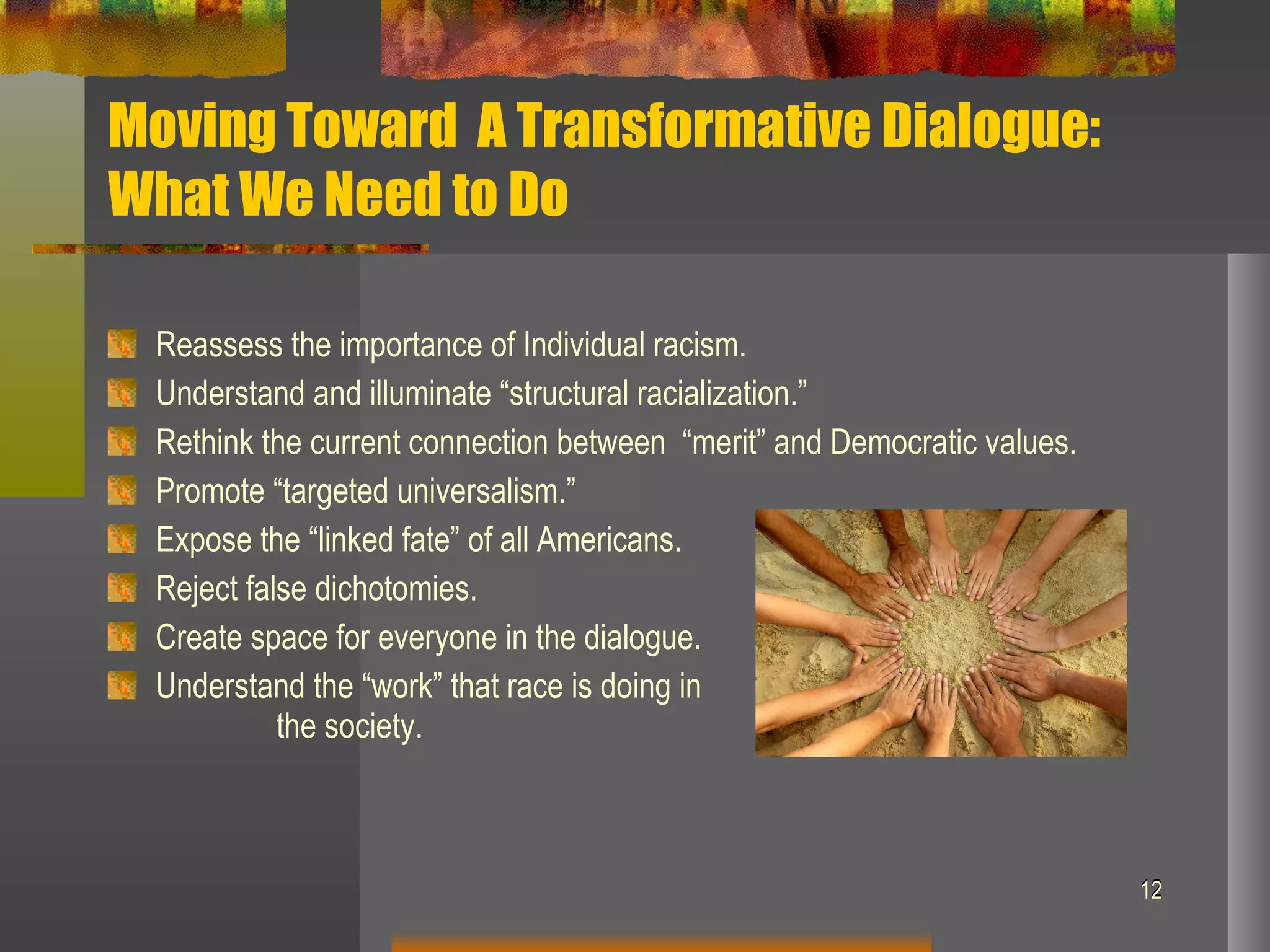 Moving Toward A Transformative Dialogue: What We Need to Do

Reassess the importance of Individual racism.
Understand and illuminate “structural racialization.”
Rethink the current connection between “merit” and Democratic values.
Promote “targeted universalism.”
Expose the “linked fate” of all Americans.
Reject false dichotomies.
Create space for everyone in the dialogue.
Understand the “work” that race is doing in the society.

12